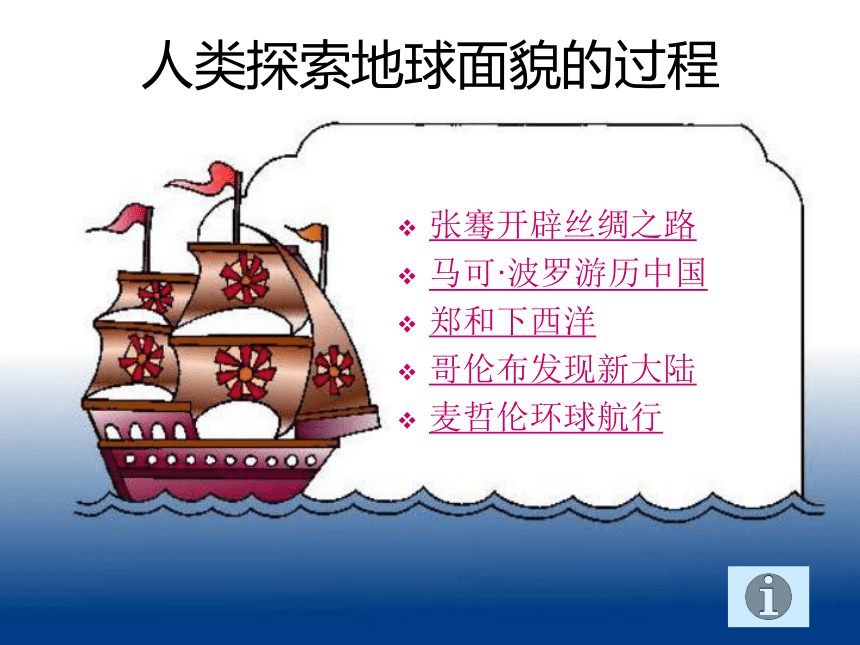 人类探索地球面貌的过程

❖ 张骞开辟丝绸之路
❖ 马可·波罗游历中国
❖ 郑和下西洋
❖ 哥伦布发现新大陆
❖ 麦哲伦环球航行

i